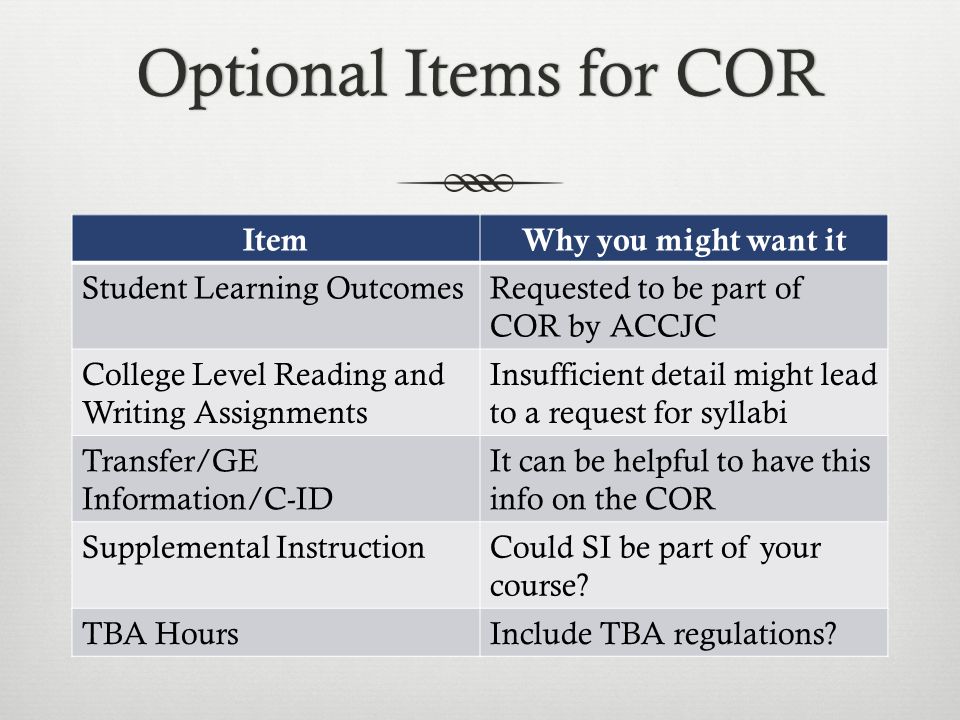 Optional Items for COR

| Item | Why you might want it |
|---|---|
| Student Learning Outcomes | Requested to be part of COR by ACCJC |
| College Level Reading and Writing Assignments | Insufficient detail might lead to a request for syllabi |
| Transfer/GE Information/C-ID | It can be helpful to have this info on the COR |
| Supplemental Instruction | Could SI be part of your course? |
| TBA Hours | Include TBA regulations? |